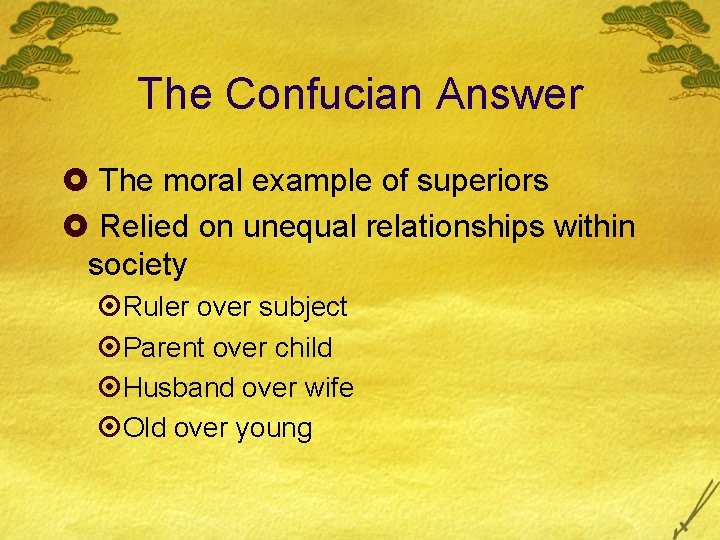 The Confucian Answer

• The moral example of superiors
• Relied on unequal relationships within society
• Ruler over subject
• Parent over child
• Husband over wife
• Old over young